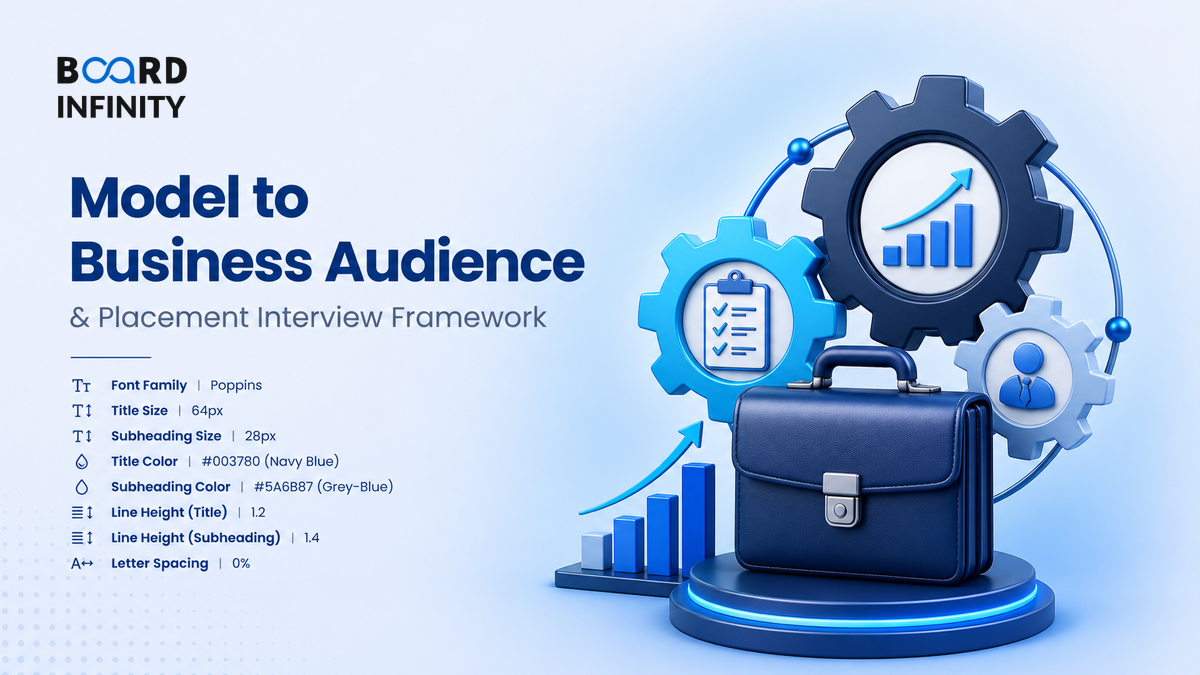 BOARD INFINITY

Model to Business Audience

& Placement Interview Framework

Font Family | Poppins
Title Size | 64px
Subheading Size | 28px
Title Color | #003780 (Navy Blue)
Subheading Color | #5A6B87 (Grey-Blue)
Line Height (Title) | 1.2
Line Height (Subheading) | 1.4
Letter Spacing | 0%